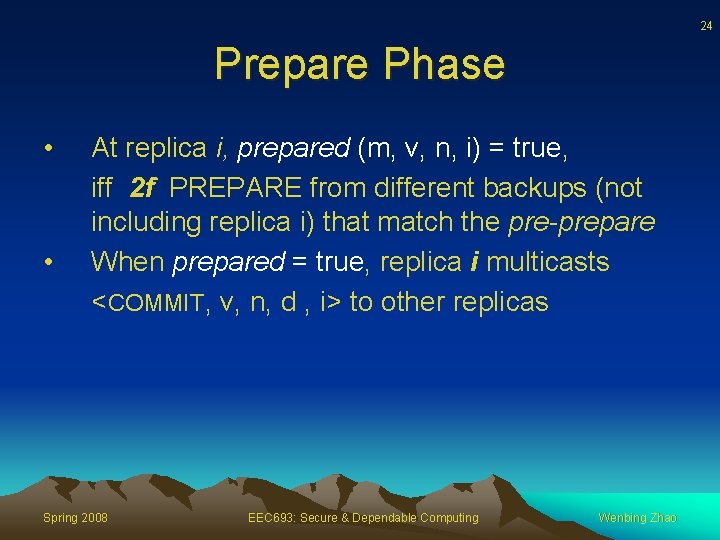 24

Prepare Phase

• At replica i, prepared (m, v, n, i) = true, iff 2f PREPARE from different backups (not including replica i) that match the pre-prepare

• When prepared = true, replica i multicasts <COMMIT, v, n, d , i> to other replicas

Spring 2008

EEC693: Secure & Dependable Computing

Wenbing Zhao